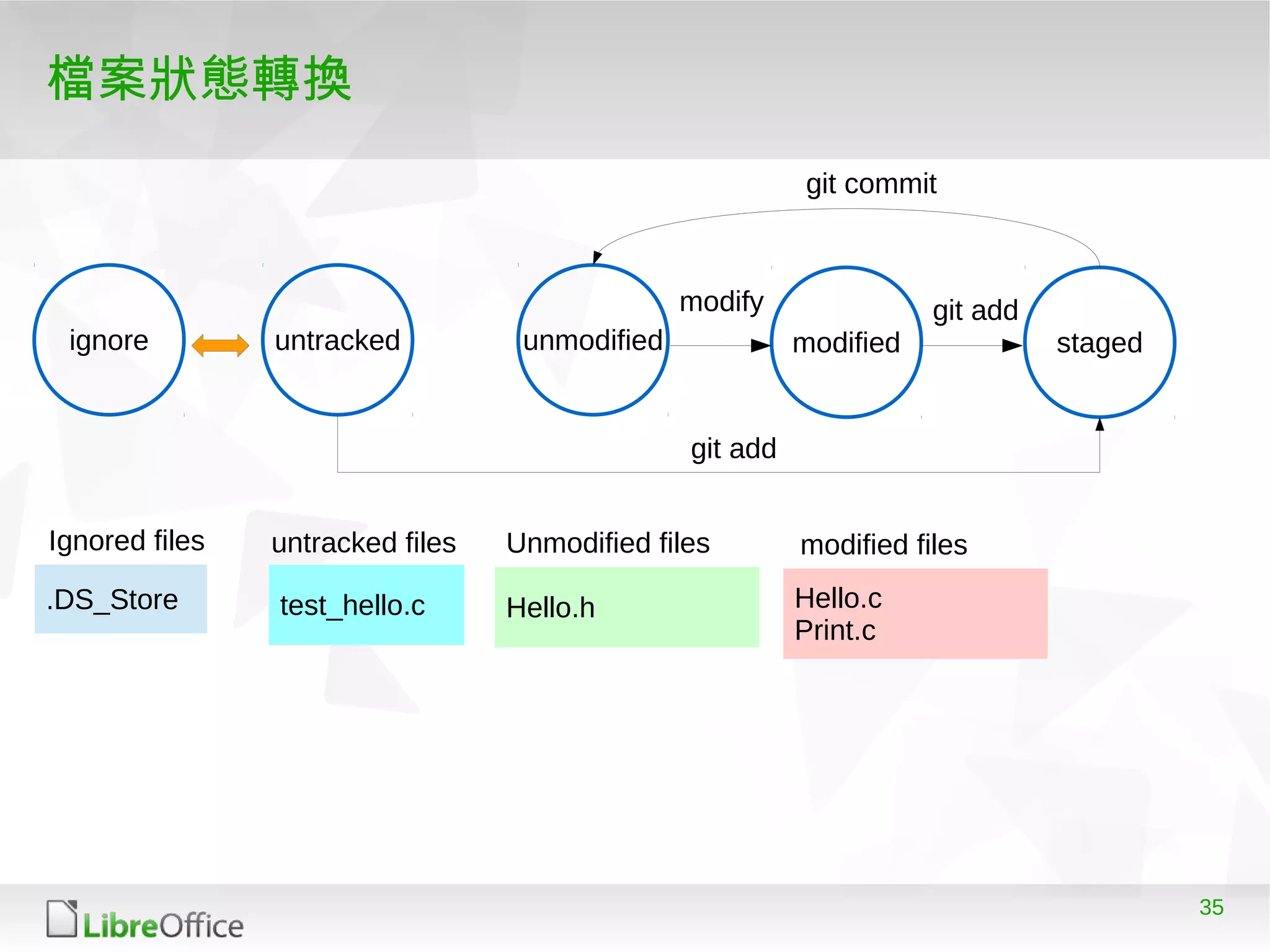 檔案狀態轉換

git commit

ignore

untracked

unmodified

modify

modified

git add

staged

git add

Ignored files

.DS_Store

untracked files

test_hello.c

Unmodified files

Hello.h

modified files

Hello.c
Print.c

LibreOffice

35